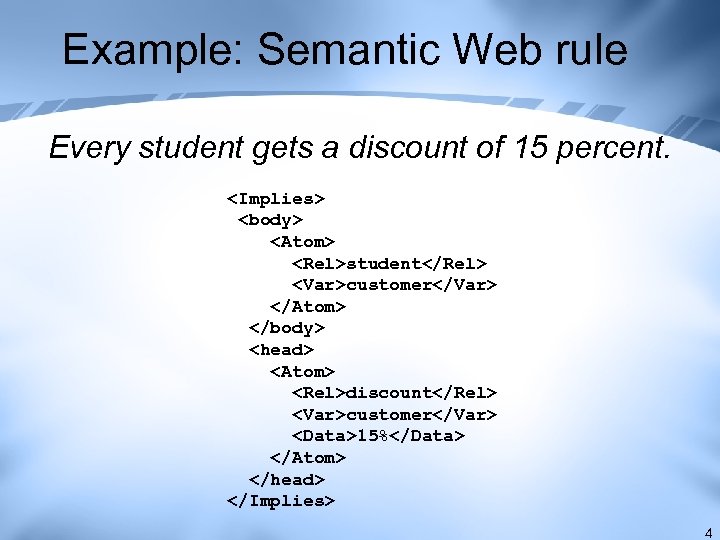 Example: Semantic Web rule

Every student gets a discount of 15 percent.

<Implies>
 <body>
   <Atom>
     <Rel>student</Rel>
     <Var>customer</Var>
   </Atom>
 </body>
 <head>
   <Atom>
     <Rel>discount</Rel>
     <Var>customer</Var>
     <Data>15%</Data>
   </Atom>
 </head>
</Implies>

4